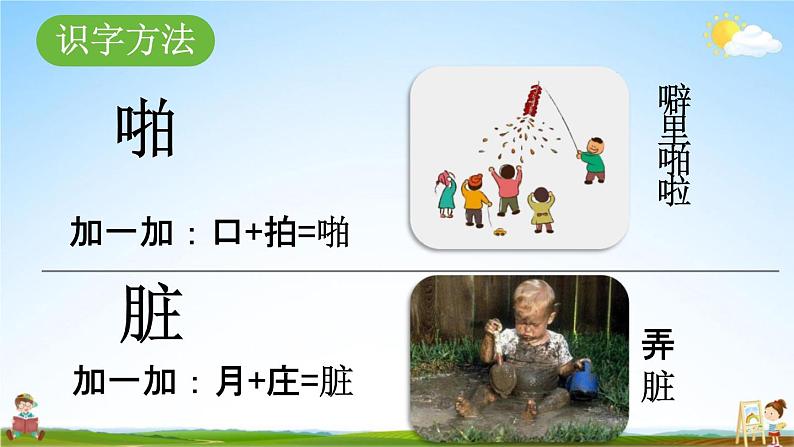 识字方法

啪

加一加：口+拍=啪

噼里啪啦

脏

加一加：月+庄=脏

弄脏